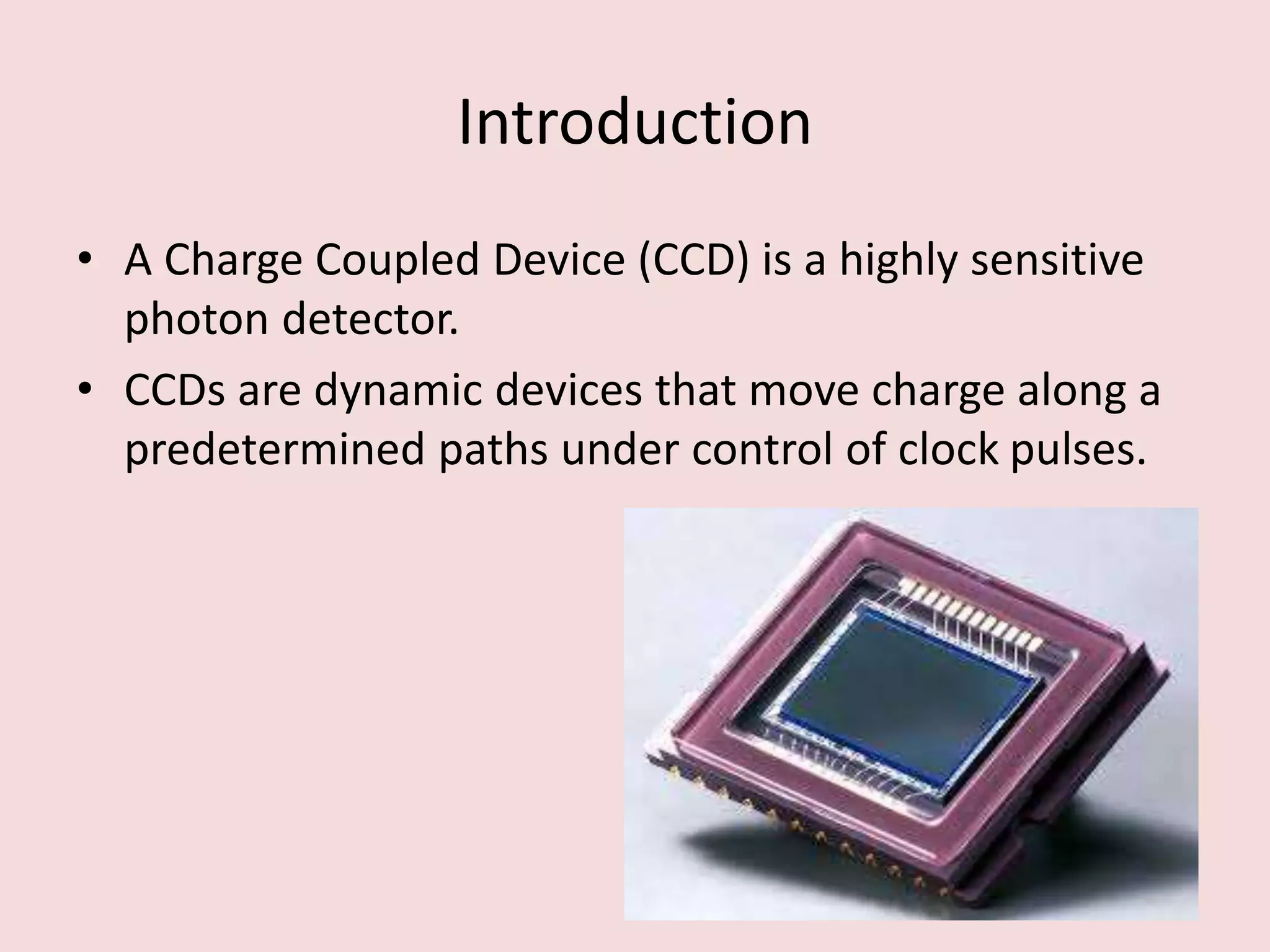 Introduction

• A Charge Coupled Device (CCD) is a highly sensitive photon detector.
• CCDs are dynamic devices that move charge along a predetermined paths under control of clock pulses.